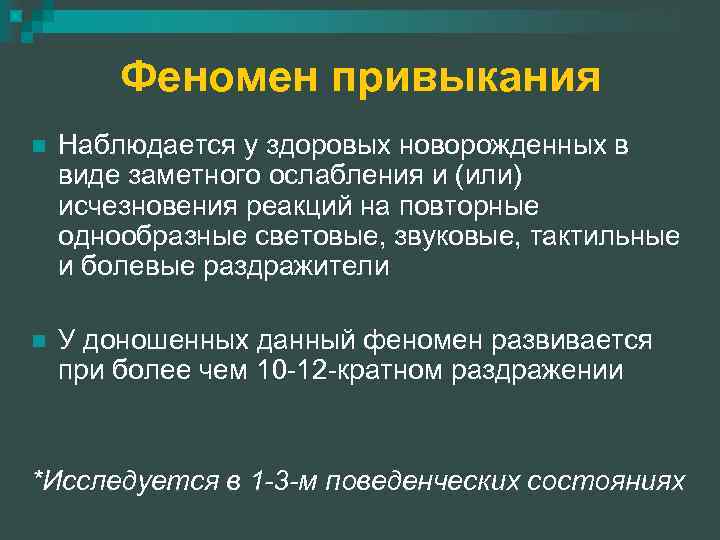 Феномен привыкания

Наблюдается у здоровых новорожденных в виде заметного ослабления и (или) исчезновения реакций на повторные однообразные световые, звуковые, тактильные и болевые раздражители

У доношенных данный феномен развивается при более чем 10-12-кратном раздражении

*Исследуется в 1-3-м поведенческих состояниях